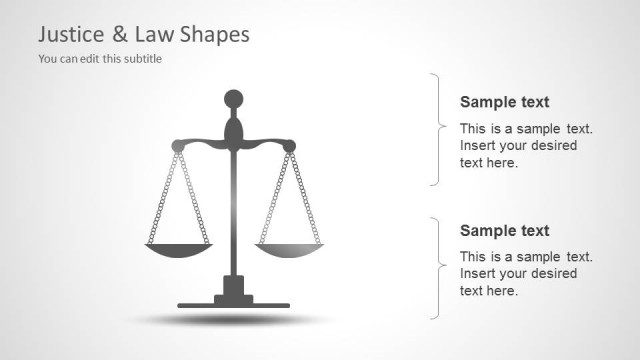 Justice & Law Shapes

You can edit this subtitle

Sample text

This is a sample text. Insert your desired text here.

Sample text

This is a sample text. Insert your desired text here.